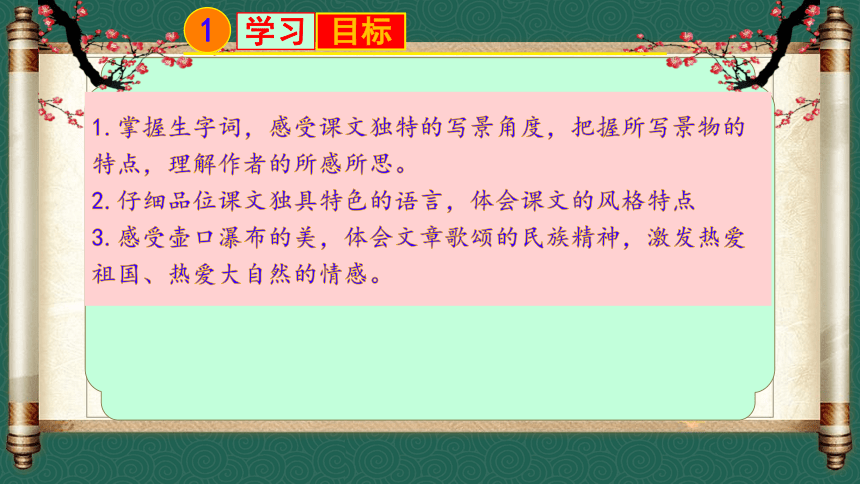 1 学习 目标

1. 掌握生字词，感受课文独特的写景角度，把握所写景物的特点，理解作者的所感所思。
2. 仔细品位课文独具特色的语言，体会课文的风格特点
3. 感受壶口瀑布的美，体会文章歌颂的民族精神，激发热爱祖国、热爱大自然的情感。